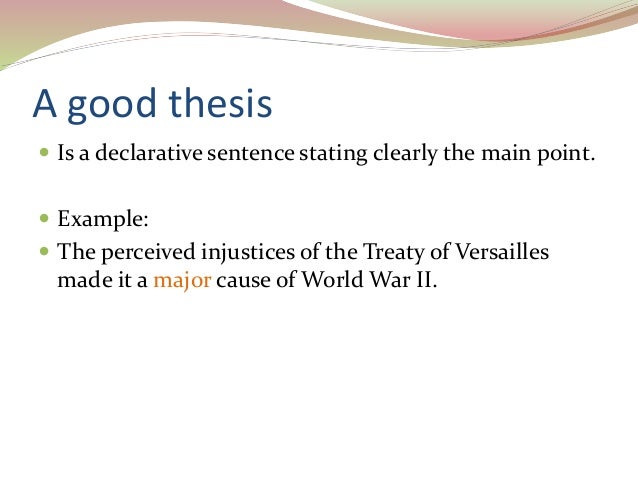 A good thesis

- Is a declarative sentence stating clearly the main point.

- Example:
- The perceived injustices of the Treaty of Versailles made it a major cause of World War II.